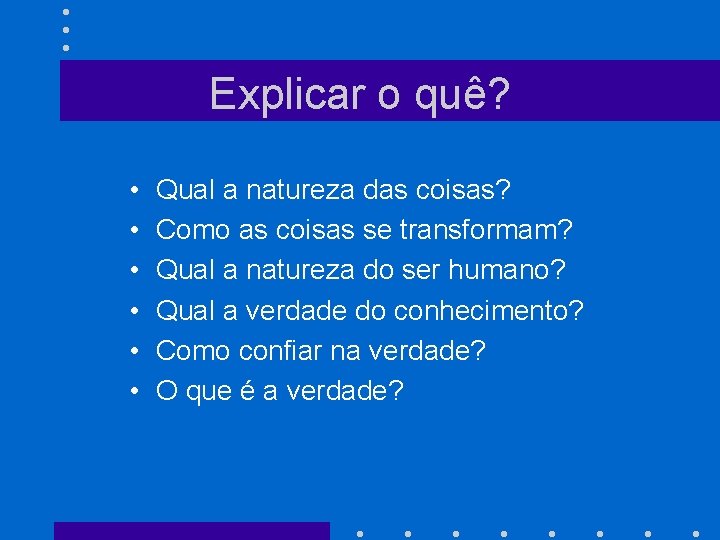 Explicar o quê?

• Qual a natureza das coisas?
• Como as coisas se transformam?
• Qual a natureza do ser humano?
• Qual a verdade do conhecimento?
• Como confiar na verdade?
• O que é a verdade?